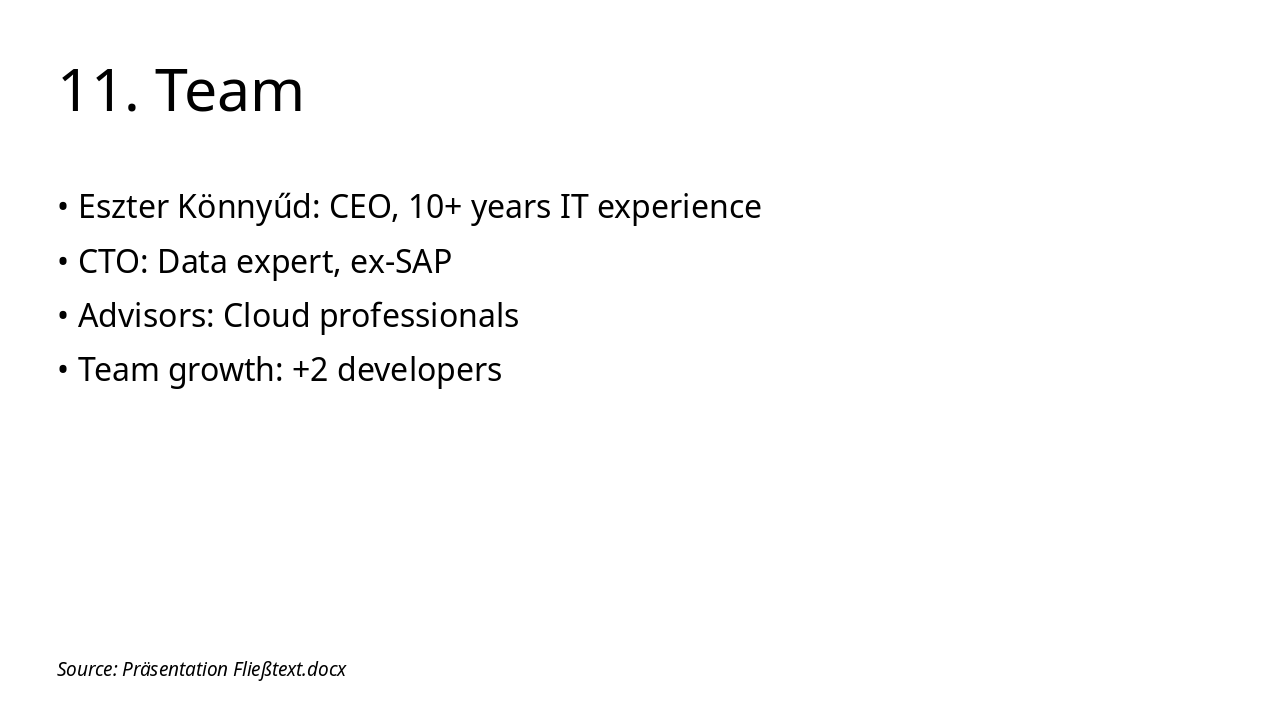 11. Team

• Eszter Könnyűd: CEO, 10+ years IT experience
• CTO: Data expert, ex-SAP
• Advisors: Cloud professionals
• Team growth: +2 developers

Source: Präsentation Fließtext.docx